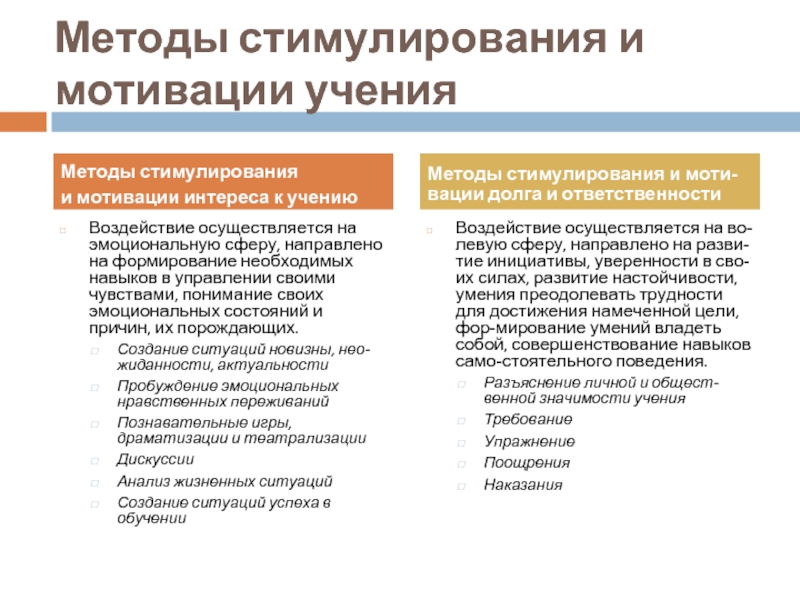 Методы стимулирования и мотивации учения

Методы стимулирования и мотивации интереса к учению

Воздействие осуществляется на эмоциональную сферу, направлено на формирование необходимых навыков в управлении своими чувствами, понимание своих эмоциональных состояний и причин, их порождающих.

Создание ситуаций новизны, неожиданности, актуальности

Пробуждение эмоциональных нравственных переживаний

Познавательные игры, драматизации и театрализации

Дискуссии

Анализ жизненных ситуаций

Создание ситуаций успеха в обучении

Методы стимулирования и мотивации долга и ответственности

Воздействие осуществляется на волевую сферу, направлено на развитие инициативы, уверенности в своих силах, развитие настойчивости, умения преодолевать трудности для достижения намеченной цели, фор-мирование умений владеть собой, совершенствование навыков само-стоятельного поведения.

Разъяснение личной и общественной значимости учения

Требование

Упражнение

Поощрения

Наказания